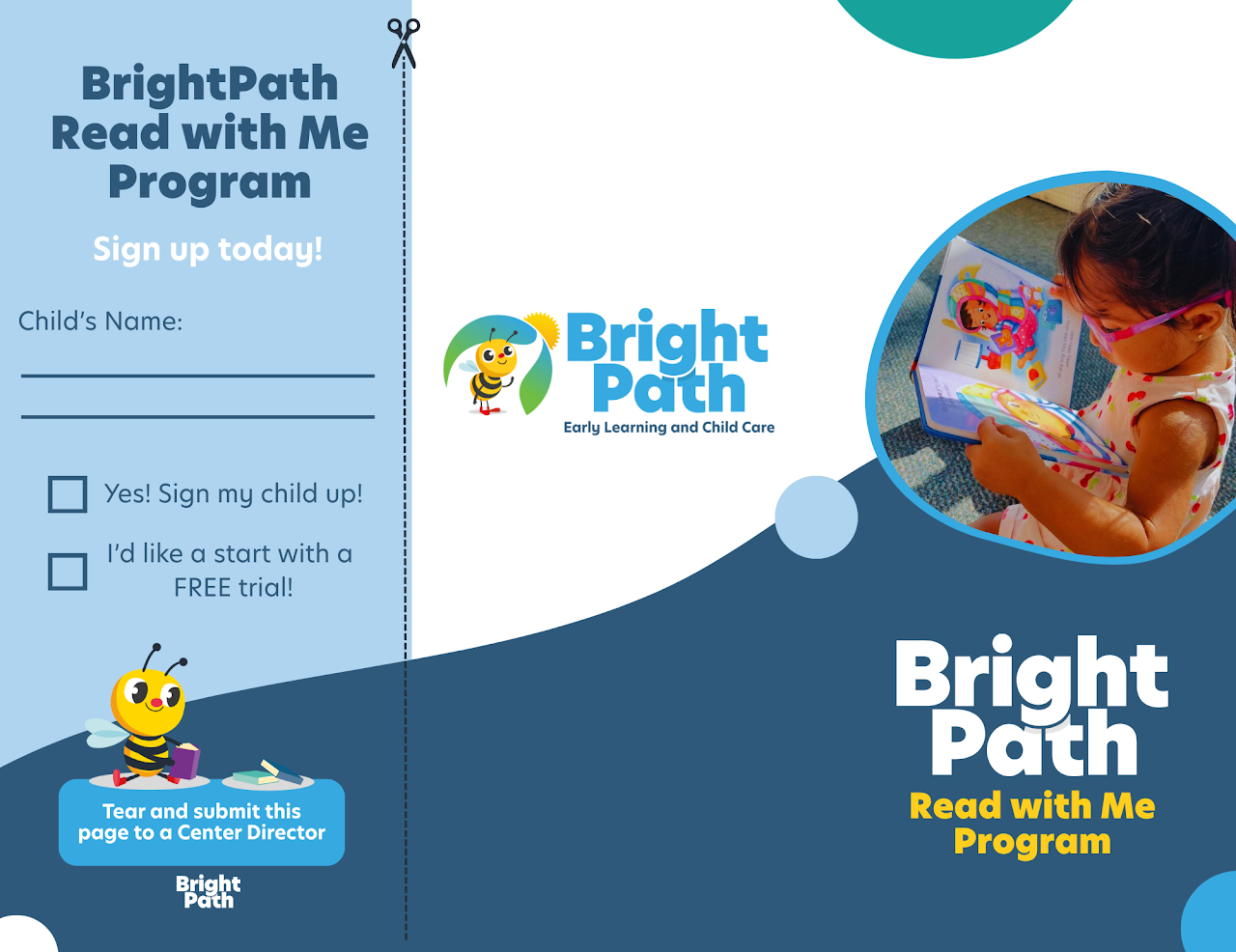 BrightPath Read with Me Program

Sign up today!

Child's Name:

Yes! Sign my child up!

I'd like a start with a FREE trial!

Tear and submit this page to a Center Director

Bright Path

Bright Path
Early Learning and Child Care

Bright Path
Read with Me Program